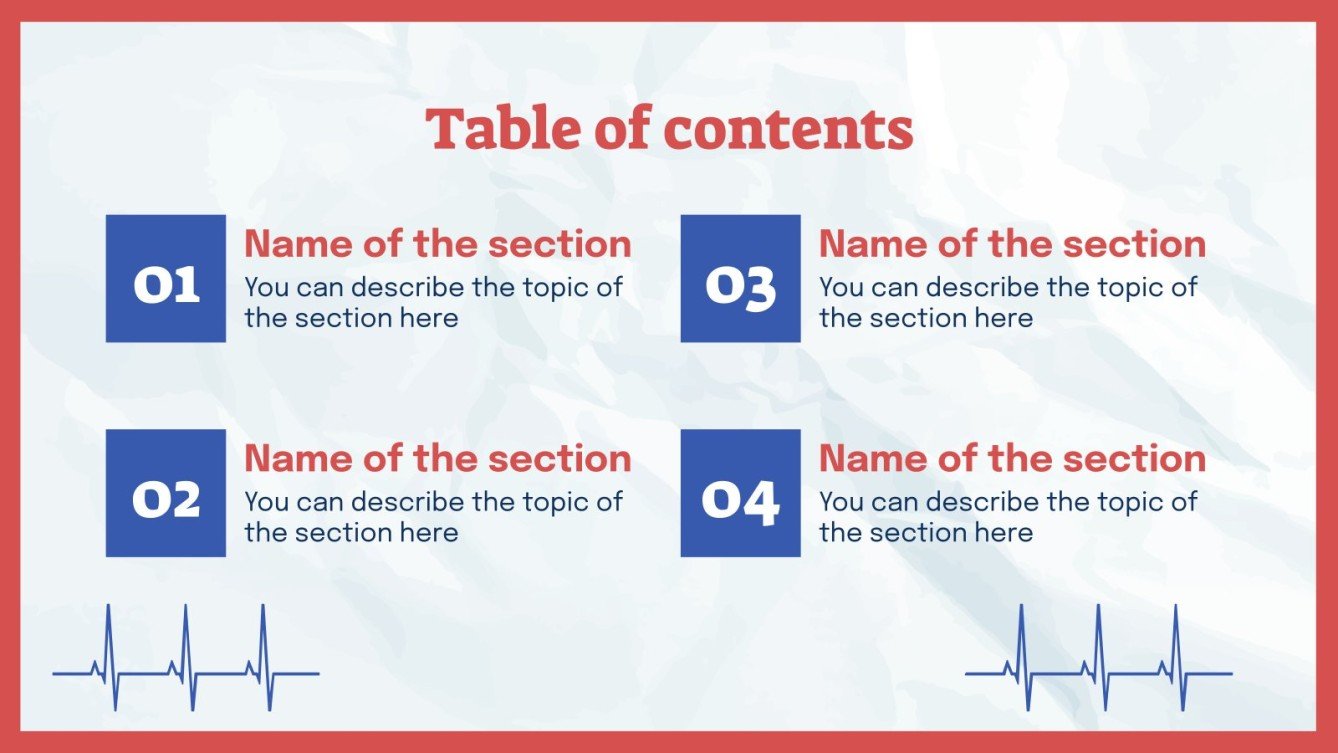 Table of contents

01
Name of the section
You can describe the topic of the section here

02
Name of the section
You can describe the topic of the section here

03
Name of the section
You can describe the topic of the section here

04
Name of the section
You can describe the topic of the section here